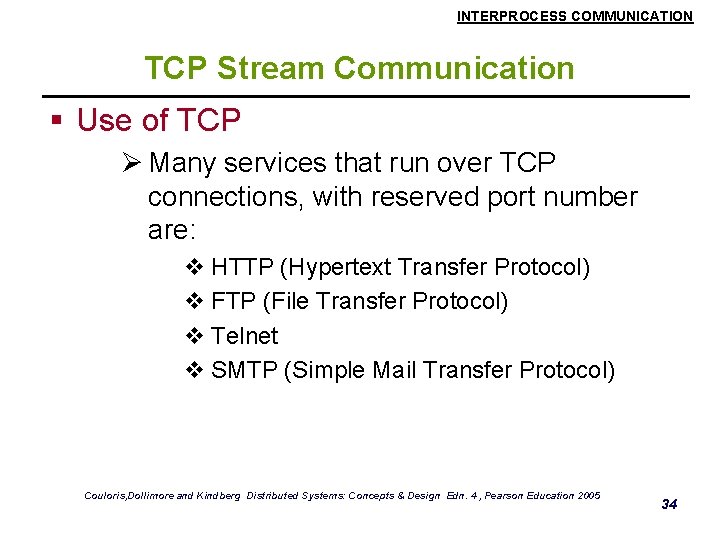 INTERPROCESS COMMUNICATION

TCP Stream Communication

▪ Use of TCP

➢ Many services that run over TCP connections, with reserved port number are:

❖ HTTP (Hypertext Transfer Protocol)

❖ FTP (File Transfer Protocol)

❖ Telnet

❖ SMTP (Simple Mail Transfer Protocol)

Couloris,Dollimore and Kindberg Distributed Systems: Concepts & Design Edn. 4 , Pearson Education 2005

34